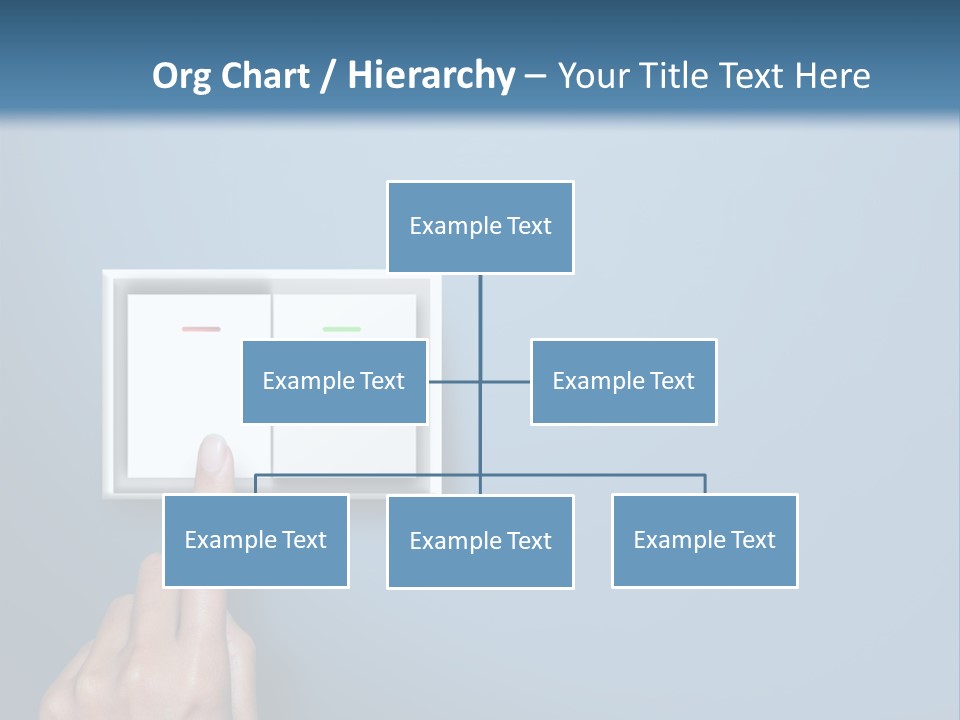 Org Chart / Hierarchy – Your Title Text Here

Example Text

Example Text

Example Text

Example Text

Example Text

Example Text